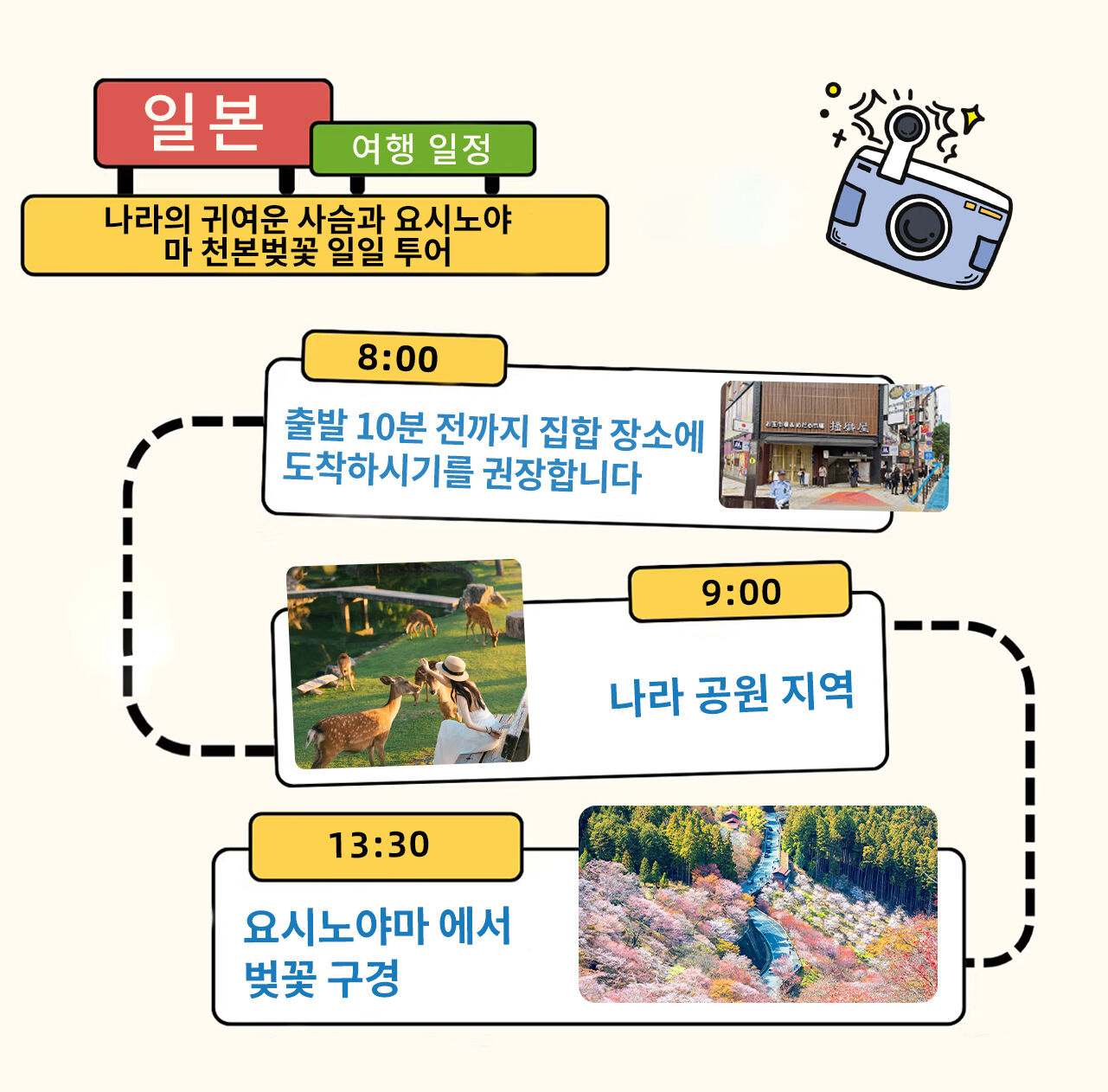 일본

여행 일정

나라의 귀여운 사슴과 요시노야마 천본벚꽃 일일 투어

8:00

출발 10분 전까지 집합 장소에 도착하시기를 권장합니다

9:00

나라 공원 지역

13:30

요시노야마 에서 벚꽃 구경